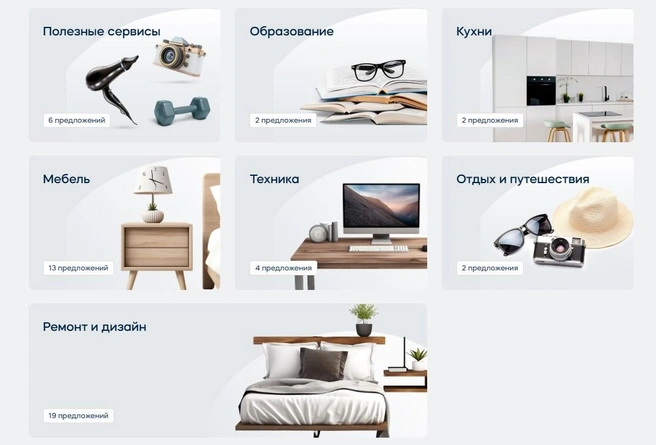 Полезные сервисы

6 предложений

Образование

2 предложения

Кухни

2 предложения

Мебель

13 предложений

Техника

4 предложения

Отдых и путешествия

2 предложения

Ремонт и дизайн

19 предложений